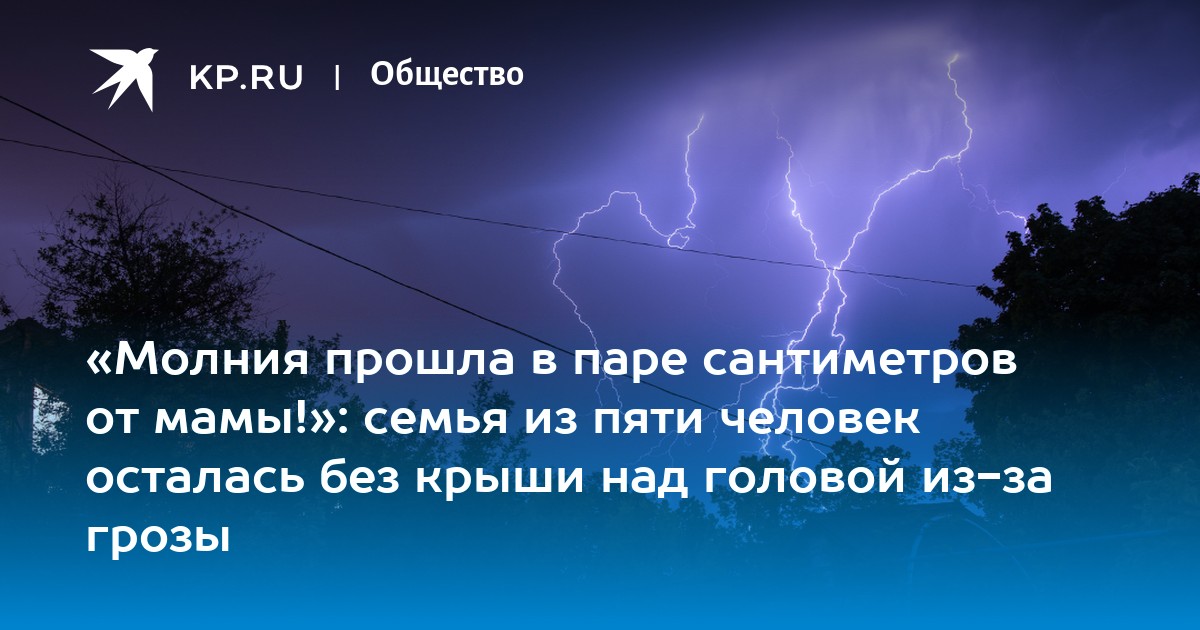 KP.RU | Общество

«Молния прошла в паре сантиметров от мамы!»: семья из пяти человек осталась без крыши над головой из-за грозы